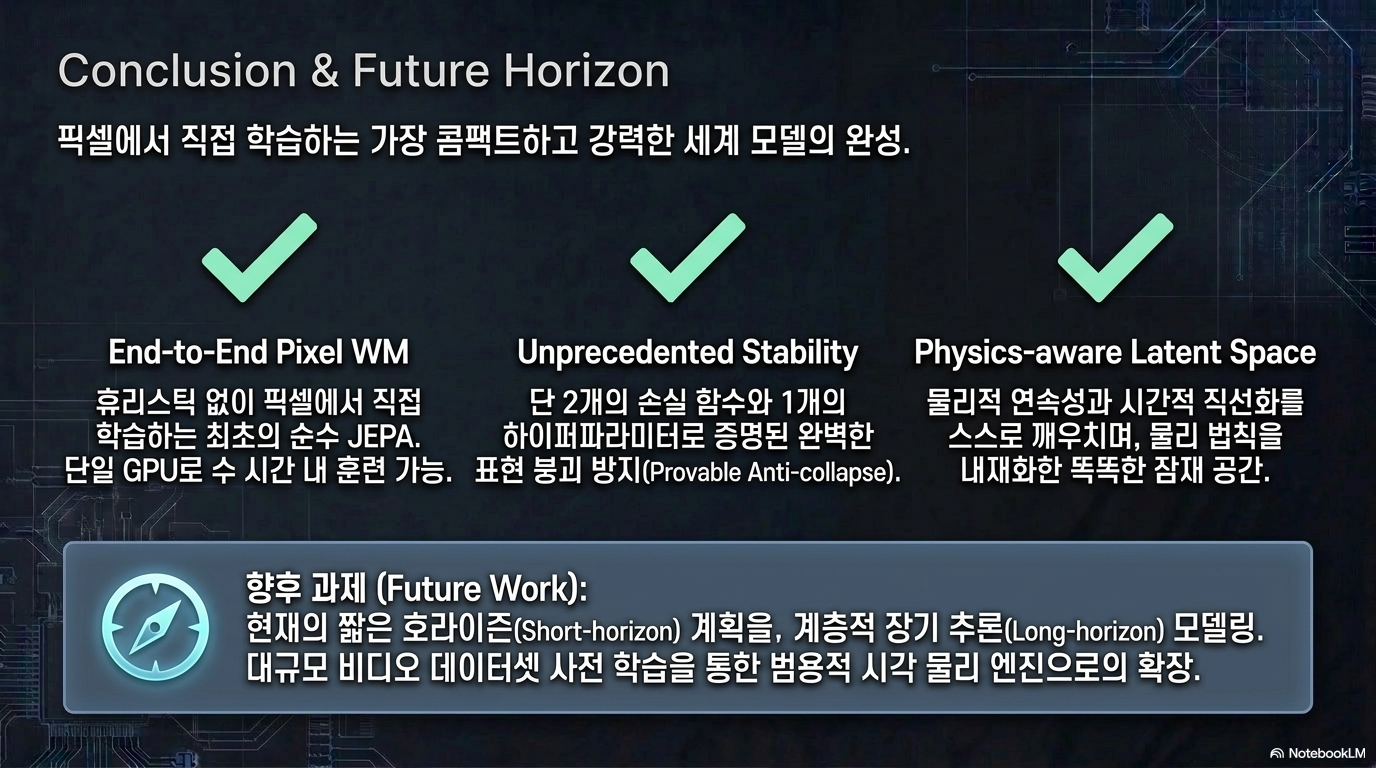 Conclusion & Future Horizon

픽셀에서 직접 학습하는 가장 콤팩트하고 강력한 세계 모델의 완성.

End-to-End Pixel WM

휴리스틱 없이 픽셀에서 직접 학습하는 최초의 순수 JEPA. 단일 GPU로 수 시간 내 훈련 가능.

Unprecedented Stability

단 2개의 손실 함수와 1개의 하이퍼파라미터로 증명된 완벽한 표현 붕괴 방지(Provable Anti-collapse).

Physics-aware Latent Space

물리적 연속성과 시간적 직선화를 스스로 깨우치며, 물리 법칙을 내재화한 똑똑한 잠재 공간.

향후 과제 (Future Work):
현재의 짧은 호라이즌(Short-horizon) 계획을, 계층적 장기 추론(Long-horizon) 모델링.
대규모 비디오 데이터셋 사전 학습을 통한 범용적 시각 물리 엔진으로의 확장.

NotebookLM